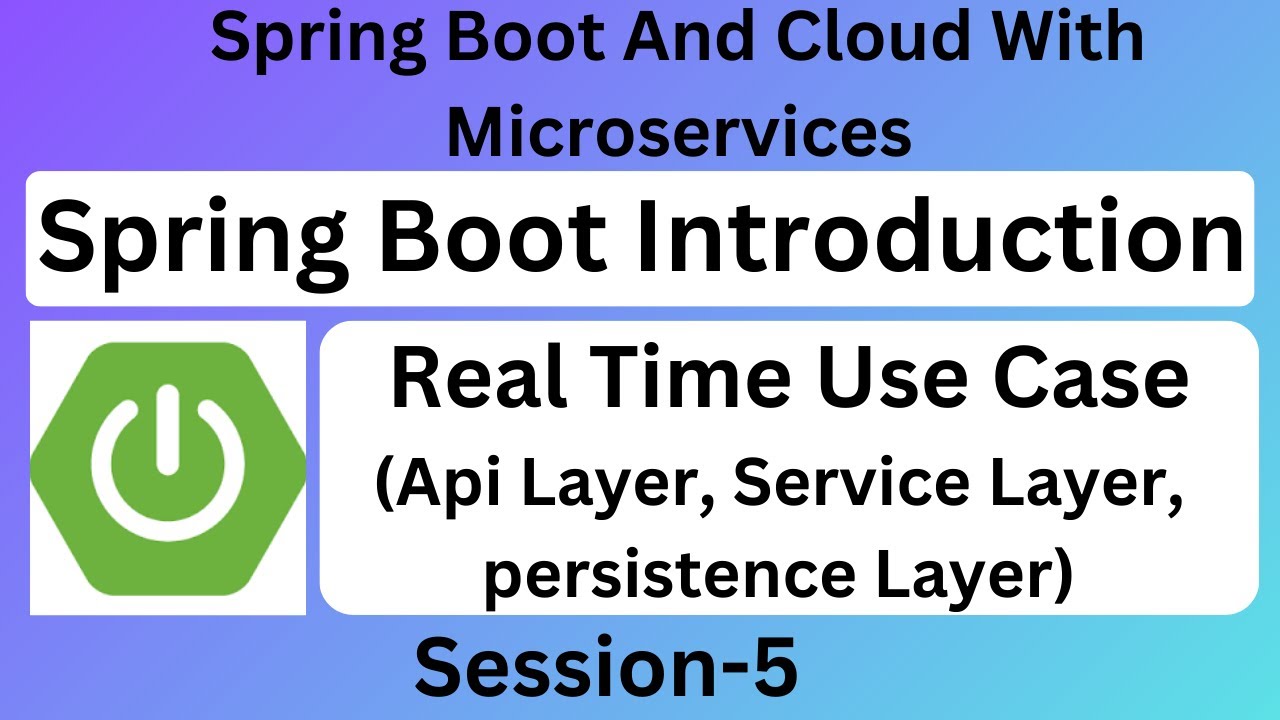 Spring Boot And Cloud With Microservices

Spring Boot Introduction

Real Time Use Case
(Api Layer, Service Layer, persistence Layer)

Session-5